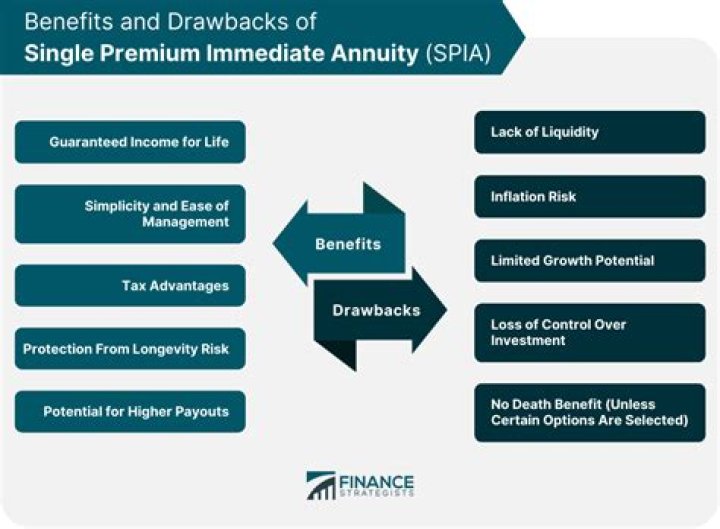 Benefits and Drawbacks of
Single Premium Immediate Annuity (SPIA)

Guaranteed Income for Life

Simplicity and Ease of Management

Tax Advantages

Protection From Longevity Risk

Potential for Higher Payouts

Benefits

Drawbacks

Lack of Liquidity

Inflation Risk

Limited Growth Potential

Loss of Control Over Investment

No Death Benefit (Unless Certain Options Are Selected)

FINANCE STRATEGISTS